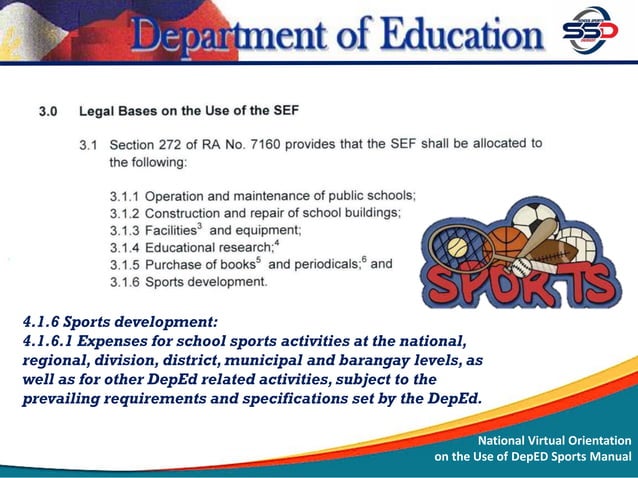 Department of Education

SSD

3.0 Legal Bases on the Use of the SEF

3.1 Section 272 of RA No. 7160 provides that the SEF shall be allocated to the following:

3.1.1 Operation and maintenance of public schools;
3.1.2 Construction and repair of school buildings;
3.1.3 Facilities$^3$ and equipment;
3.1.4 Educational research;$^4$
3.1.5 Purchase of books$^5$ and periodicals;$^6$ and
3.1.6 Sports development.

SPORTS

4.1.6 Sports development:
4.1.6.1 Expenses for school sports activities at the national, regional, division, district, municipal and barangay levels, as well as for other DepEd related activities, subject to the prevailing requirements and specifications set by the DepEd.

National Virtual Orientation
on the Use of DepED Sports Manual